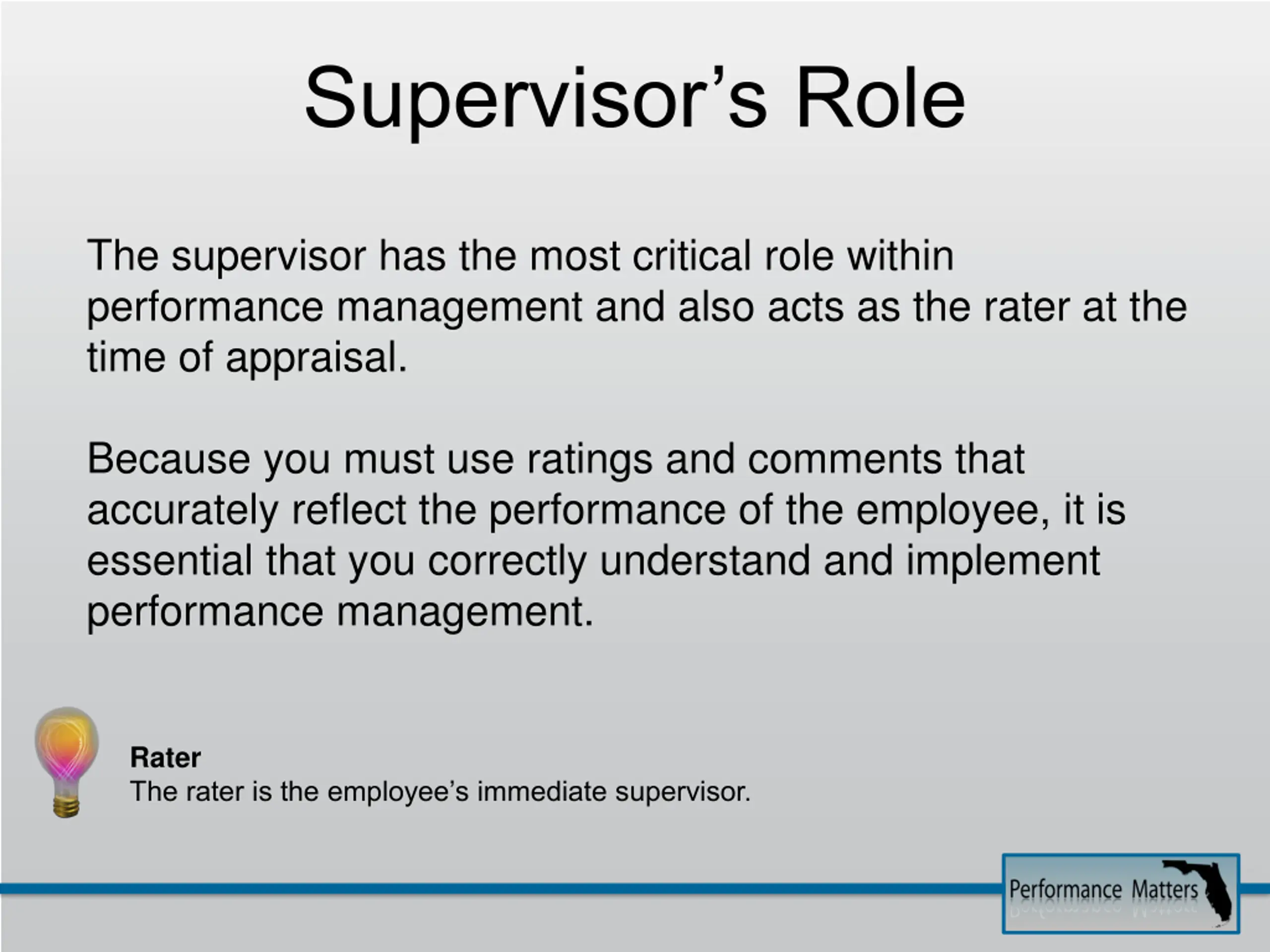 Supervisor’s Role

The supervisor has the most critical role within performance management and also acts as the rater at the time of appraisal.

Because you must use ratings and comments that accurately reflect the performance of the employee, it is essential that you correctly understand and implement performance management.

Rater
The rater is the employee’s immediate supervisor.

Performance Matters